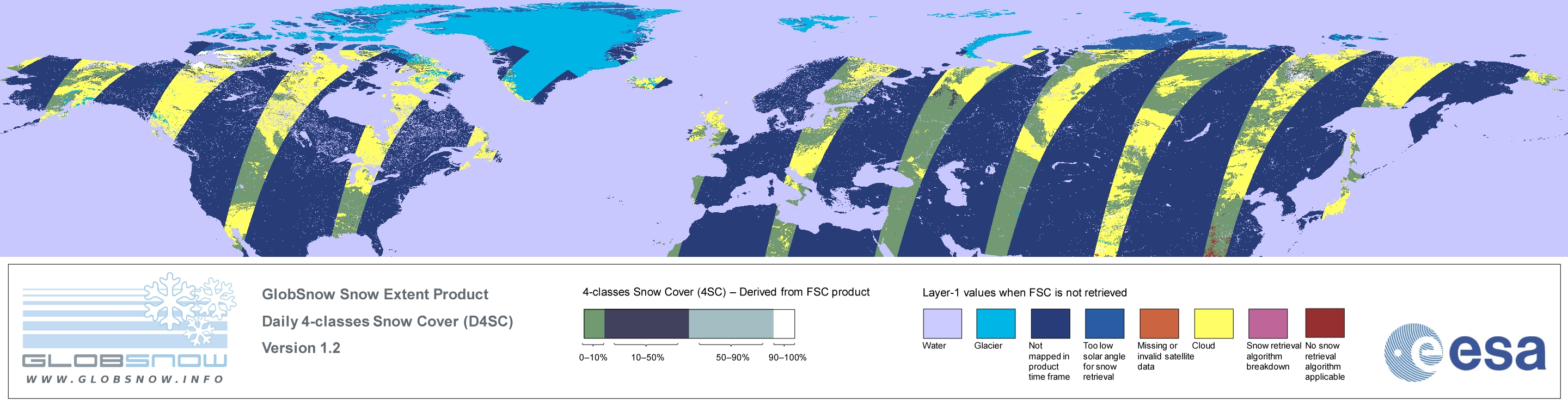 GLOBSNOW
WWW.GLOBSNOW.INFO

GlobSnow Snow Extent Product
Daily 4-classes Snow Cover (D4SC)
Version 1.2

4-classes Snow Cover (4SC) – Derived from FSC product

0–10%
10–50%
50–90%
90–100%

Layer-1 values when FSC is not retrieved

Water
Glacier
Not mapped in product time frame
Too low solar angle for snow retrieval
Missing or invalid satellite data
Cloud
Snow retrieval algorithm breakdown
No snow retrieval algorithm applicable

esa